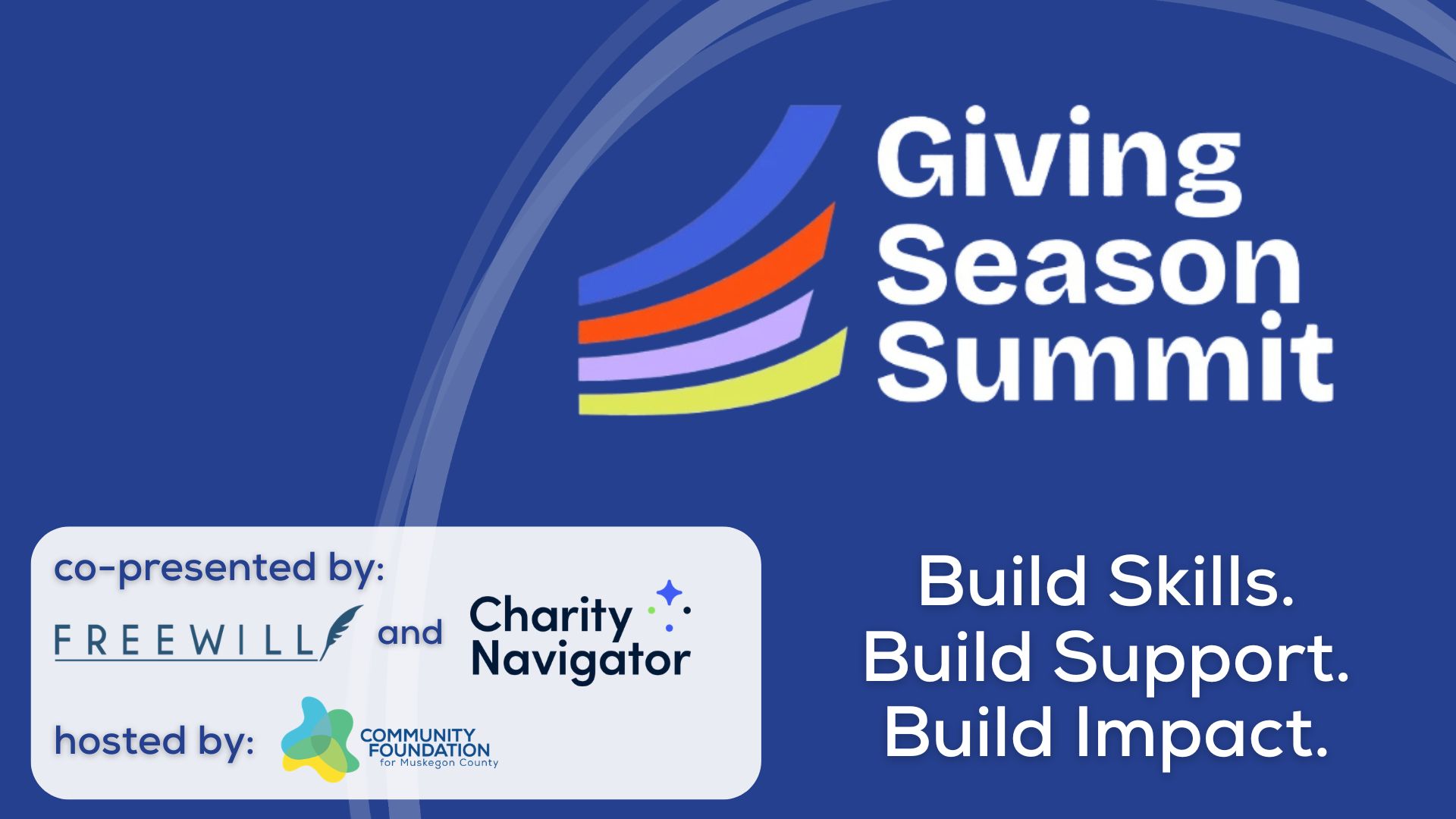 Giving Season Summit

co-presented by:

FREEWILL and Charity Navigator

hosted by: COMMUNITY FOUNDATION for Muskegon County

Build Skills.
Build Support.
Build Impact.